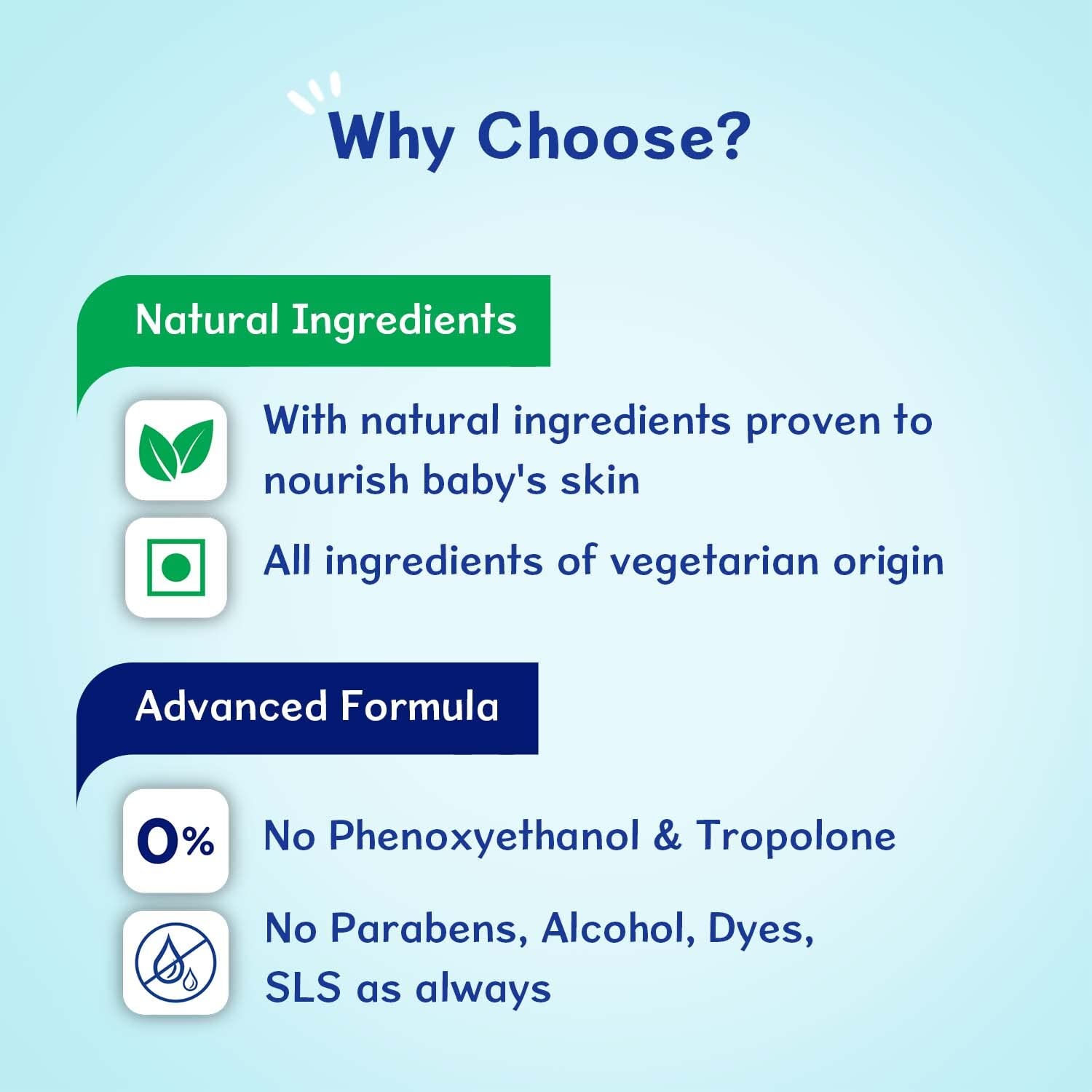 Why Choose?

Natural Ingredients

With natural ingredients proven to nourish baby's skin

All ingredients of vegetarian origin

Advanced Formula

0%

No Phenoxyethanol & Tropolone

No Parabens, Alcohol, Dyes, SLS as always